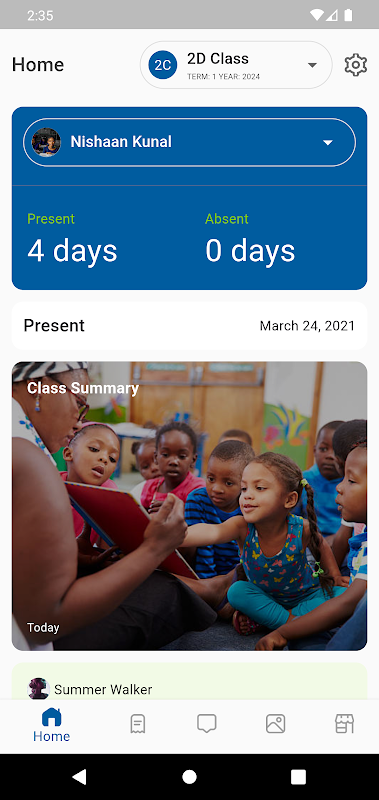 2:35

Home

2C 2D Class
TERM: 1 YEAR: 2024

Nishaan Kunal

Present
4 days

Absent
0 days

Present March 24, 2021

Class Summary

Today

Summer Walker

Home